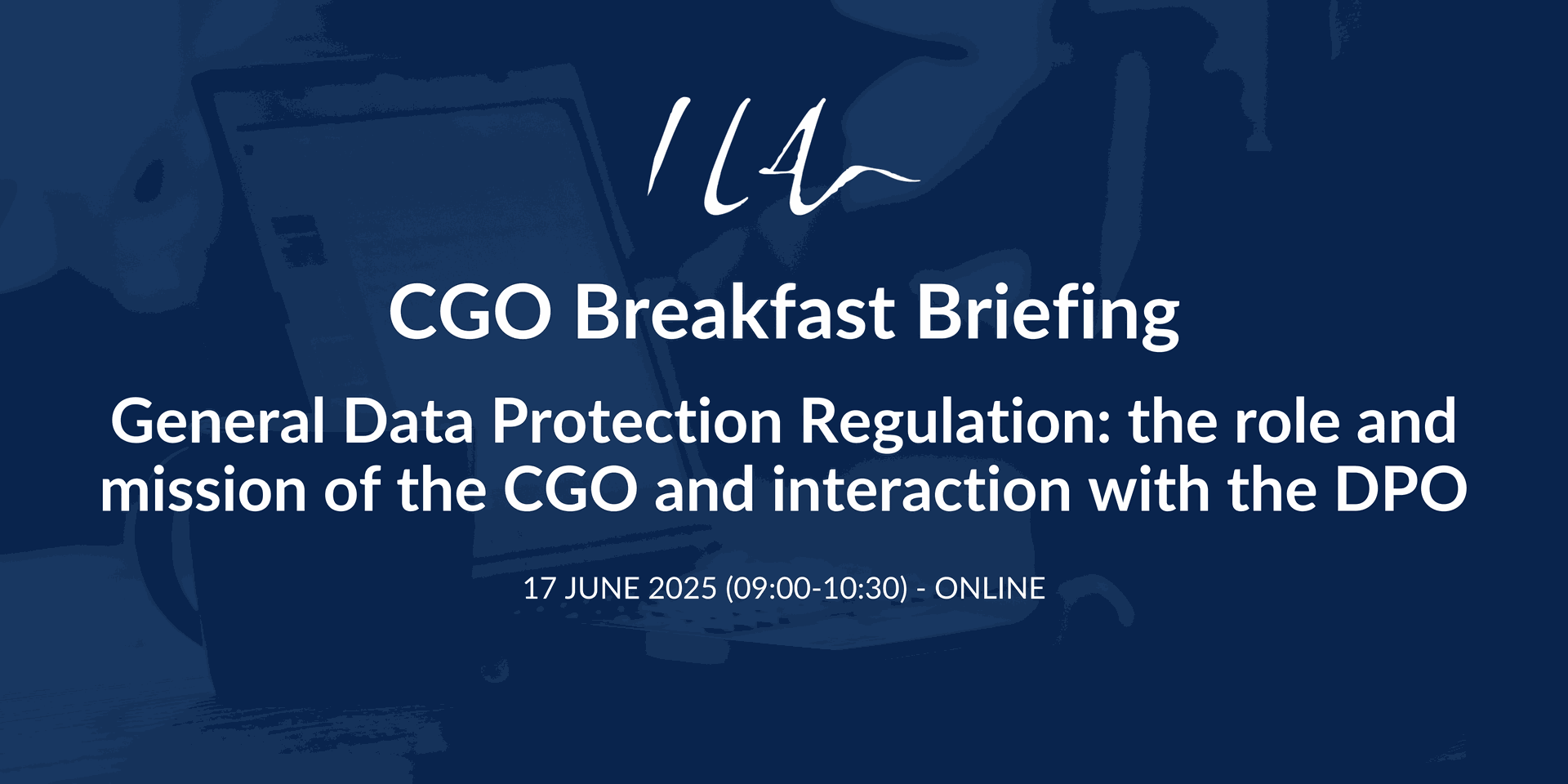 ILA

CGO Breakfast Briefing

General Data Protection Regulation: the role and mission of the CGO and interaction with the DPO

17 JUNE 2025 (09:00-10:30) - ONLINE